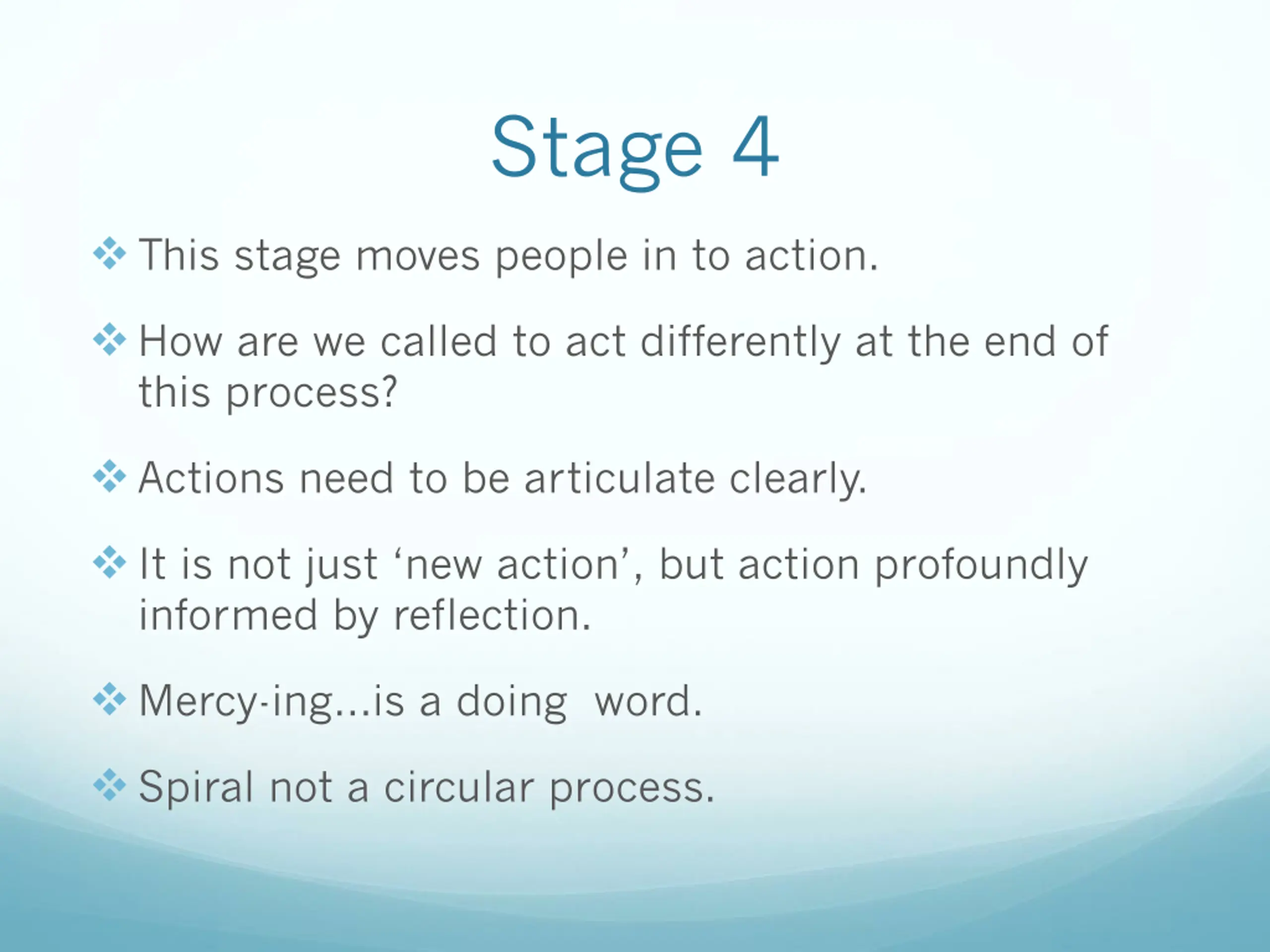 Stage 4

❖ This stage moves people in to action.

❖ How are we called to act differently at the end of this process?

❖ Actions need to be articulate clearly.

❖ It is not just ‘new action’, but action profoundly informed by reflection.

❖ Mercy-ing...is a doing  word.

❖ Spiral not a circular process.